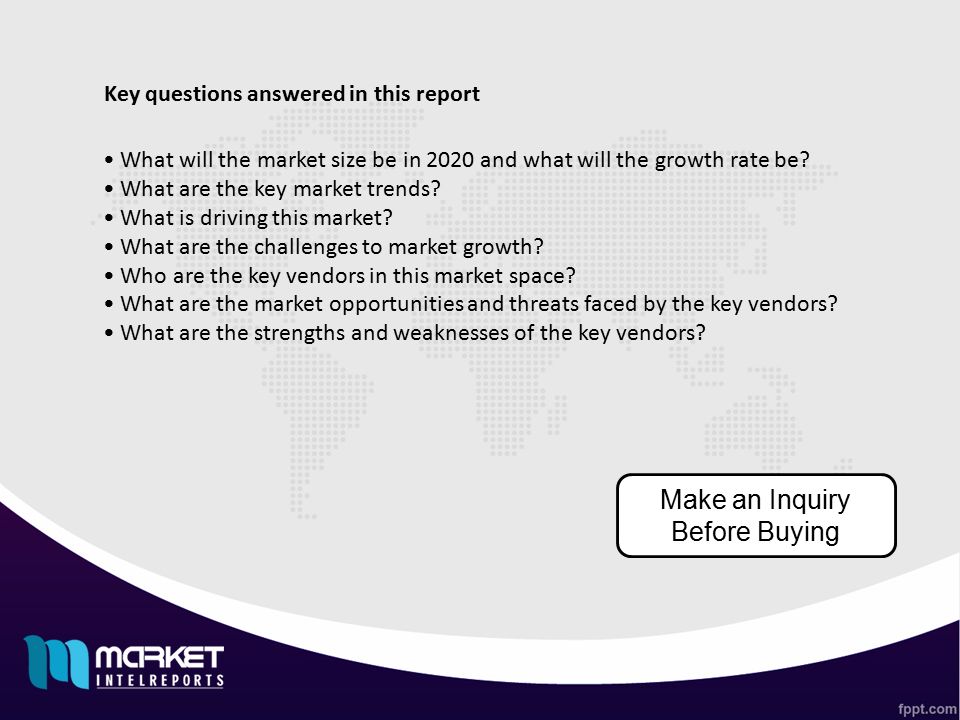 Key questions answered in this report

• What will the market size be in 2020 and what will the growth rate be?
• What are the key market trends?
• What is driving this market?
• What are the challenges to market growth?
• Who are the key vendors in this market space?
• What are the market opportunities and threats faced by the key vendors?
• What are the strengths and weaknesses of the key vendors?

Make an Inquiry Before Buying

MARKET INTELREPORTS

fppt.com